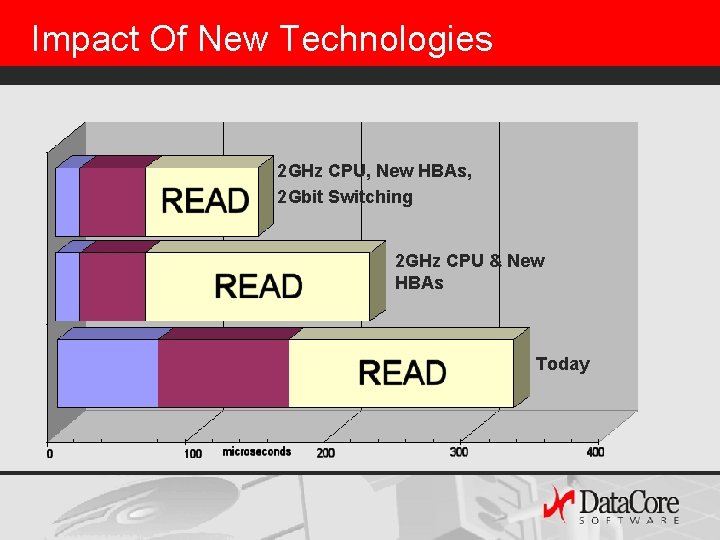 Impact Of New Technologies

READ

2GHz CPU, New HBAs, 2Gbit Switching

READ

2GHz CPU & New HBAs

READ

Today

0

100

microseconds

200

300

400

DataCore
SOFTWARE